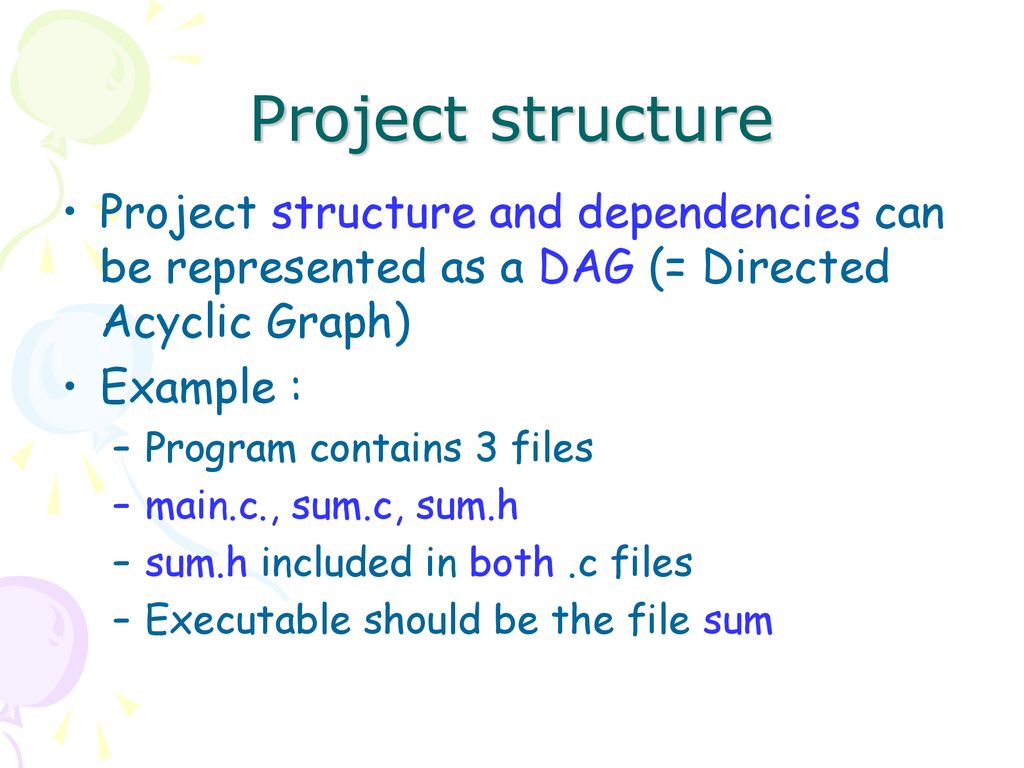 Project structure

• Project structure and dependencies can be represented as a DAG (= Directed Acyclic Graph)

• Example :
– Program contains 3 files
– main.c., sum.c, sum.h
– sum.h included in both .c files
– Executable should be the file sum